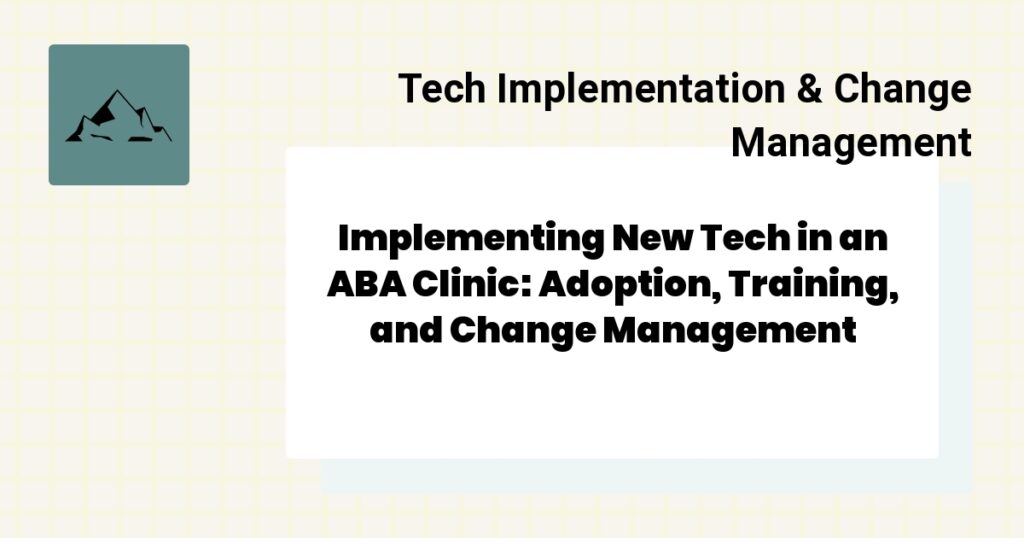 Tech Implementation & Change Management

Implementing New Tech in an ABA Clinic: Adoption, Training, and Change Management